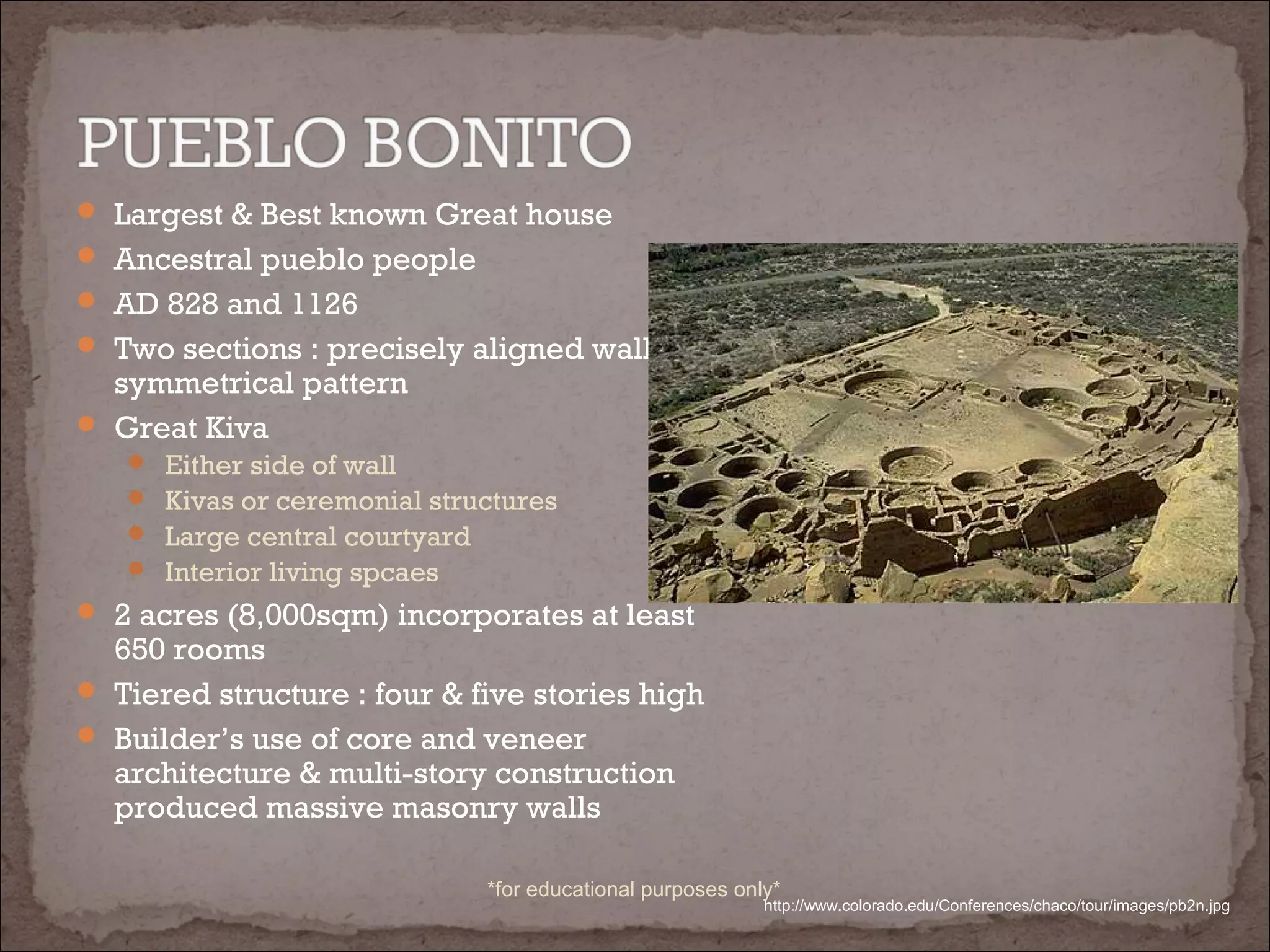 PUEBLO BONITO

- Largest & Best known Great house
- Ancestral pueblo people
- AD 828 and 1126
- Two sections : precisely aligned wall symmetrical pattern
- Great Kiva
  - Either side of wall
  - Kivas or ceremonial structures
  - Large central courtyard
  - Interior living spcaes
- 2 acres (8,000sqm) incorporates at least 650 rooms
- Tiered structure : four & five stories high
- Builder's use of core and veneer architecture & multi-story construction produced massive masonry walls

*for educational purposes only*

http://www.colorado.edu/Conferences/chaco/tour/images/pb2n.jpg